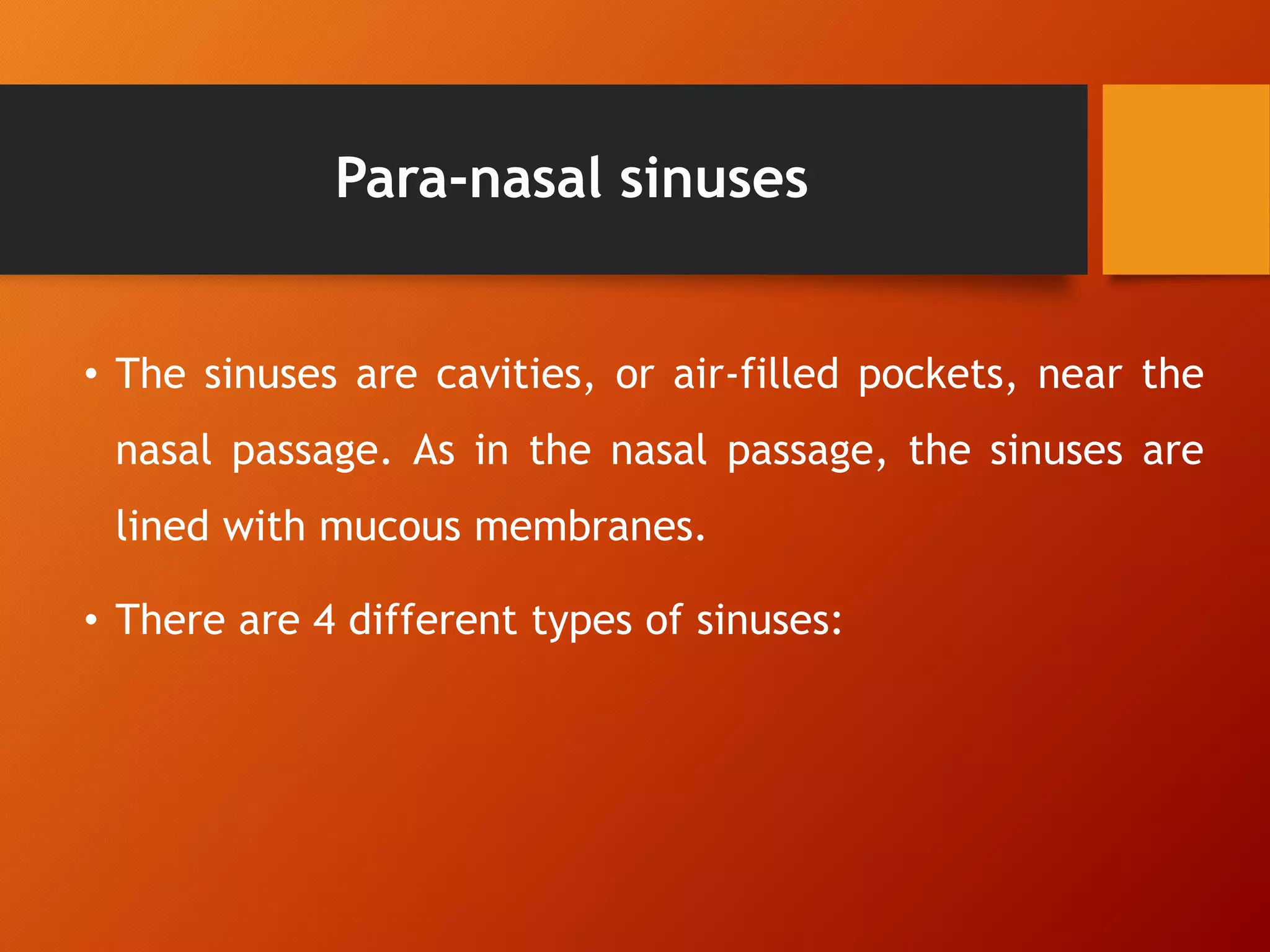 Para-nasal sinuses

• The sinuses are cavities, or air-filled pockets, near the nasal passage. As in the nasal passage, the sinuses are lined with mucous membranes.

• There are 4 different types of sinuses: